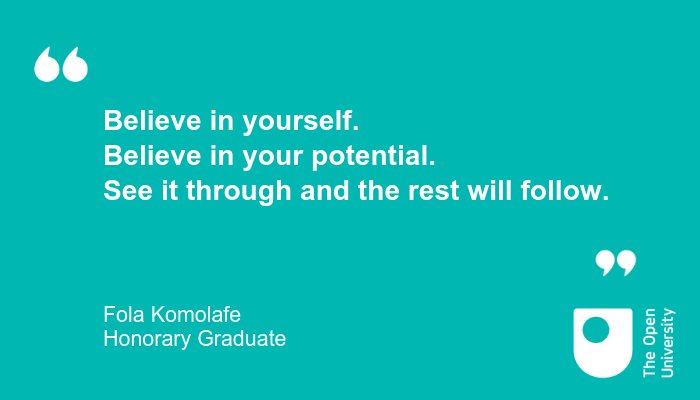 “

Believe in yourself.
Believe in your potential.
See it through and the rest will follow.

”

Fola Komolafe
Honorary Graduate

The Open University